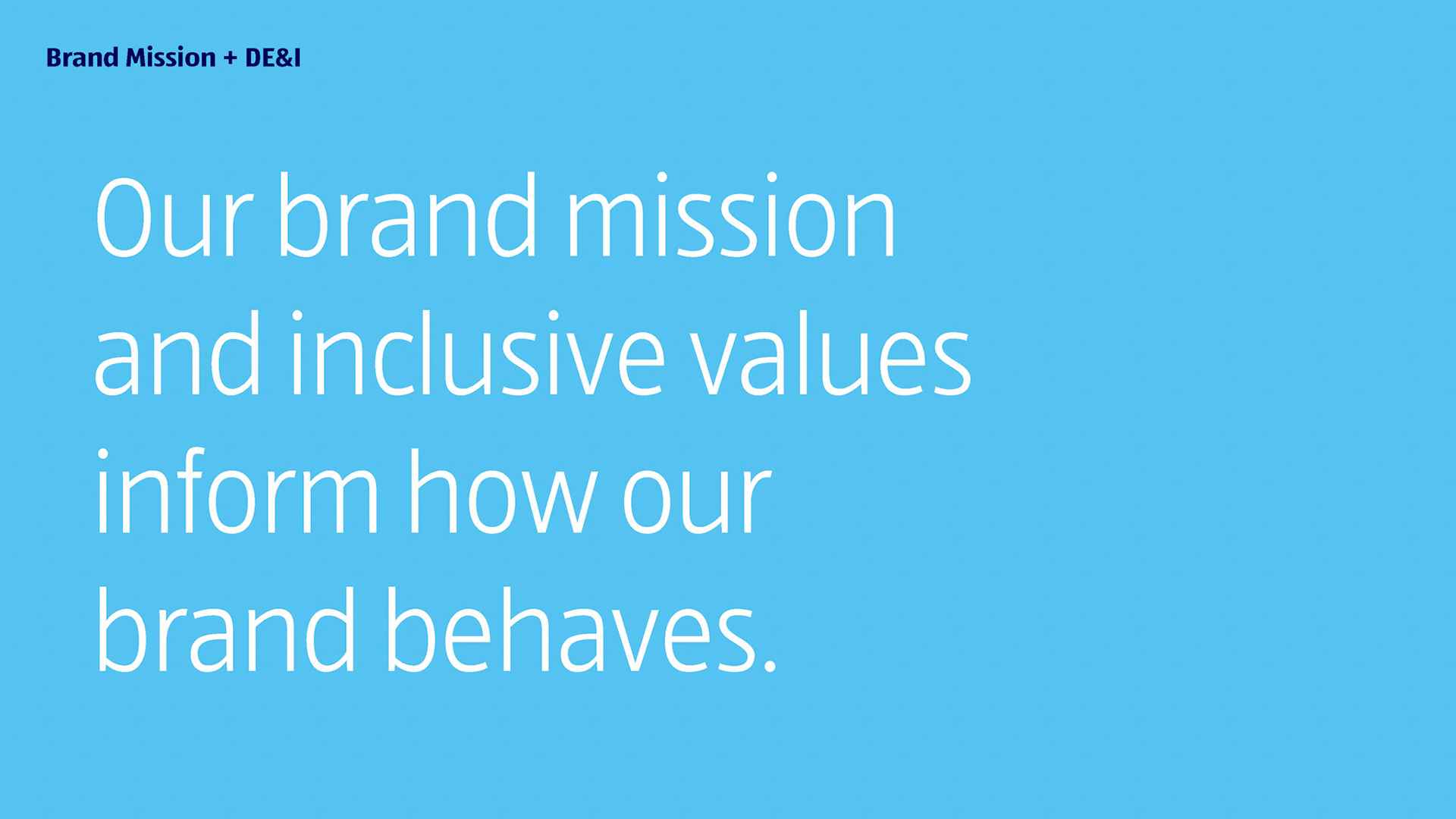 Brand Mission + DE&I

Our brand mission and inclusive values inform how our brand behaves.